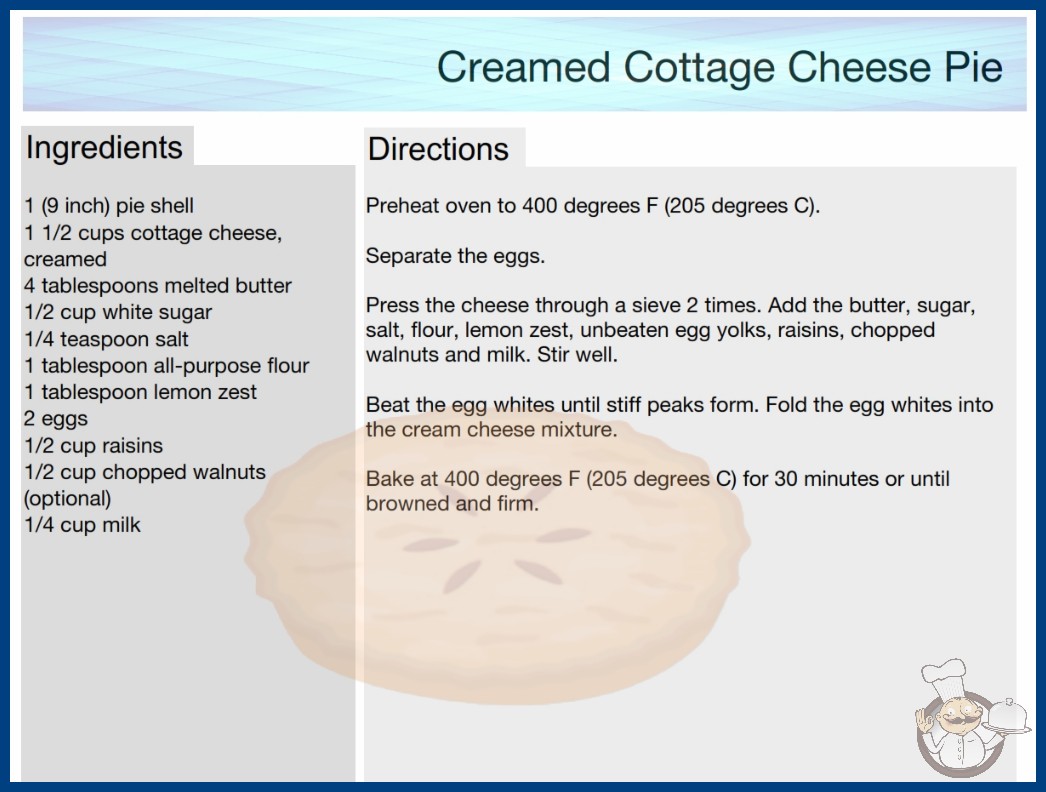 Creamed Cottage Cheese Pie

Ingredients

1 (9 inch) pie shell
1 1/2 cups cottage cheese, creamed
4 tablespoons melted butter
1/2 cup white sugar
1/4 teaspoon salt
1 tablespoon all-purpose flour
1 tablespoon lemon zest
2 eggs
1/2 cup raisins
1/2 cup chopped walnuts (optional)
1/4 cup milk

Directions

Preheat oven to 400 degrees F (205 degrees C).

Separate the eggs.

Press the cheese through a sieve 2 times. Add the butter, sugar, salt, flour, lemon zest, unbeaten egg yolks, raisins, chopped walnuts and milk. Stir well.

Beat the egg whites until stiff peaks form. Fold the egg whites into the cream cheese mixture.

Bake at 400 degrees F (205 degrees C) for 30 minutes or until browned and firm.